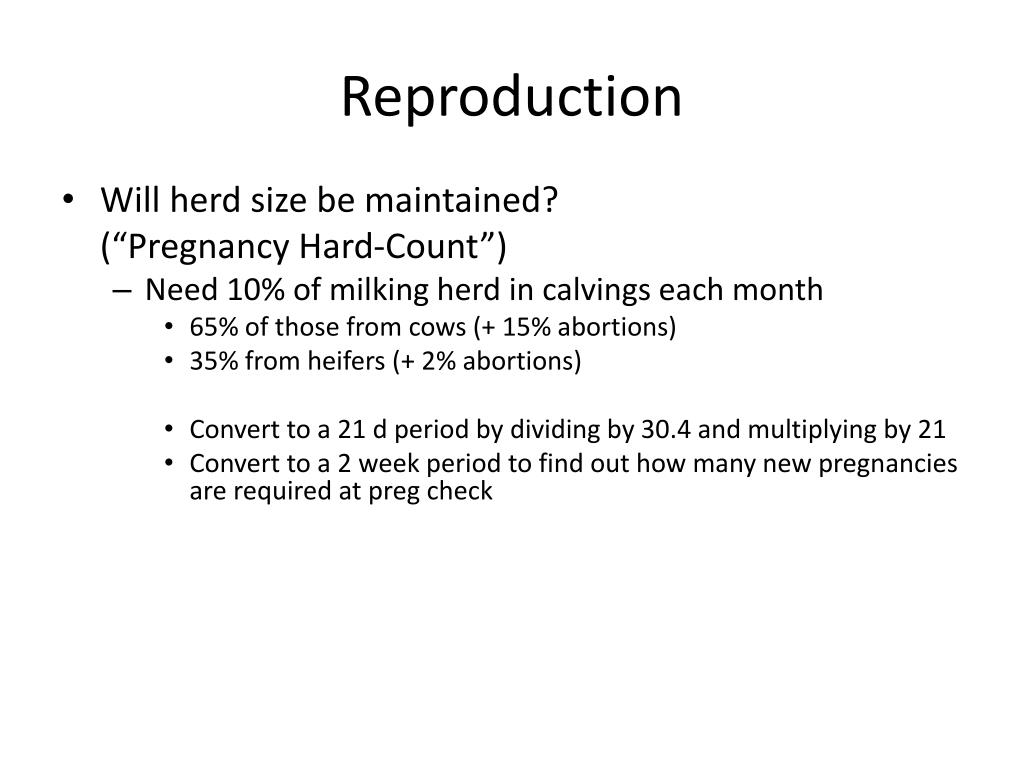 Reproduction

• Will herd size be maintained? (“Pregnancy Hard-Count”)
– Need 10% of milking herd in calvings each month
• 65% of those from cows (+ 15% abortions)
• 35% from heifers (+ 2% abortions)

• Convert to a 21 d period by dividing by 30.4 and multiplying by 21
• Convert to a 2 week period to find out how many new pregnancies are required at preg check